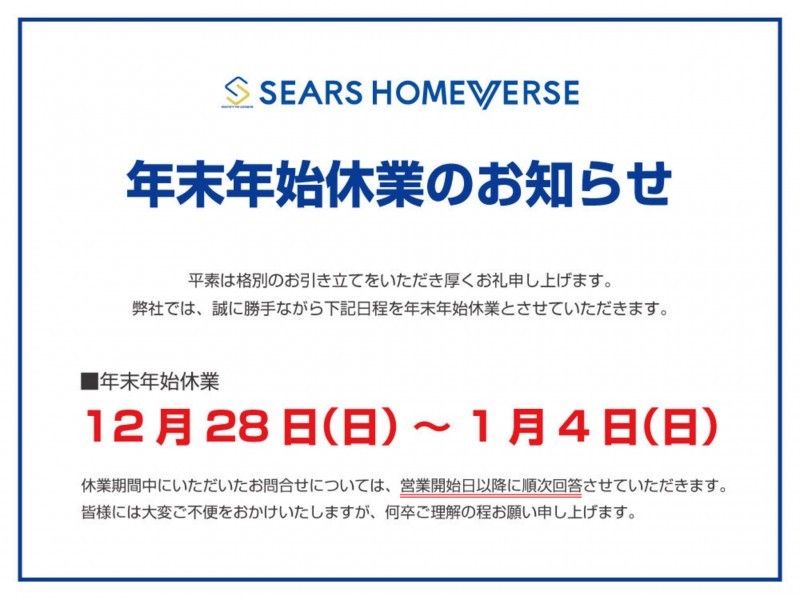 SEARS HOMEVERSE

年末年始休業のお知らせ

平素は格別のお引き立てをいただき厚くお礼申し上げます。
弊社では、誠に勝手ながら下記日程を年末年始休業とさせていただきます。

■年末年始休業
12月28日(日)～1月4日(日)

休業期間中にいただいたお問合せについては、営業開始日以降に順次回答させていただきます。
皆様には大変ご不便をおかけいたしますが、何卒ご理解の程お願い申し上げます。